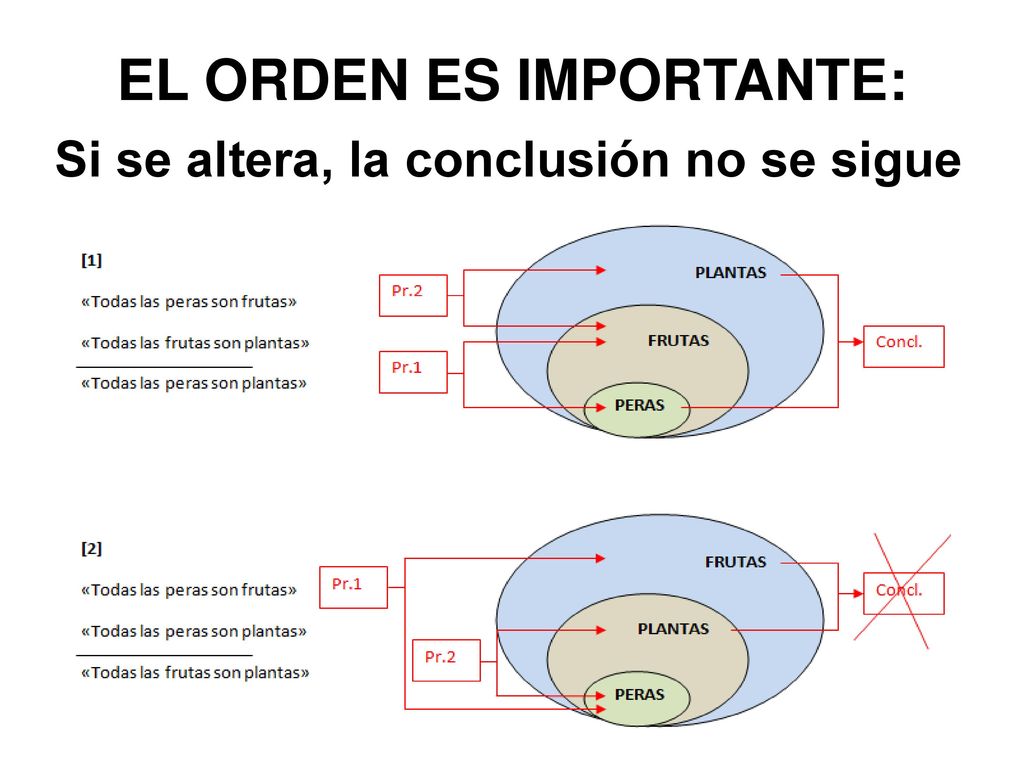 EL ORDEN ES IMPORTANTE:
Si se altera, la conclusión no se sigue

[1]
«Todas las peras son frutas»
«Todas las frutas son plantas»
«Todas las peras son plantas»

Pr.2
Pr.1
PLANTAS
FRUTAS
PERAS
Concl.

[2]
«Todas las peras son frutas»
«Todas las peras son plantas»
«Todas las frutas son plantas»

Pr.1
Pr.2
FRUTAS
PLANTAS
PERAS
Concl.